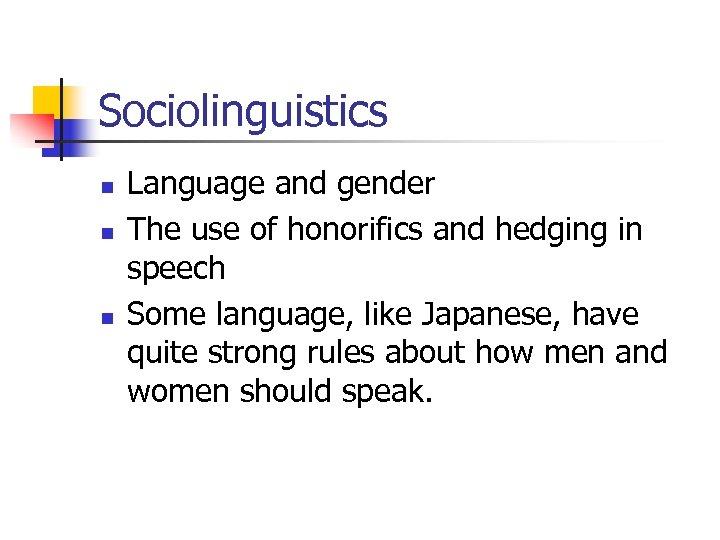 Sociolinguistics

- Language and gender
- The use of honorifics and hedging in speech
- Some language, like Japanese, have quite strong rules about how men and women should speak.